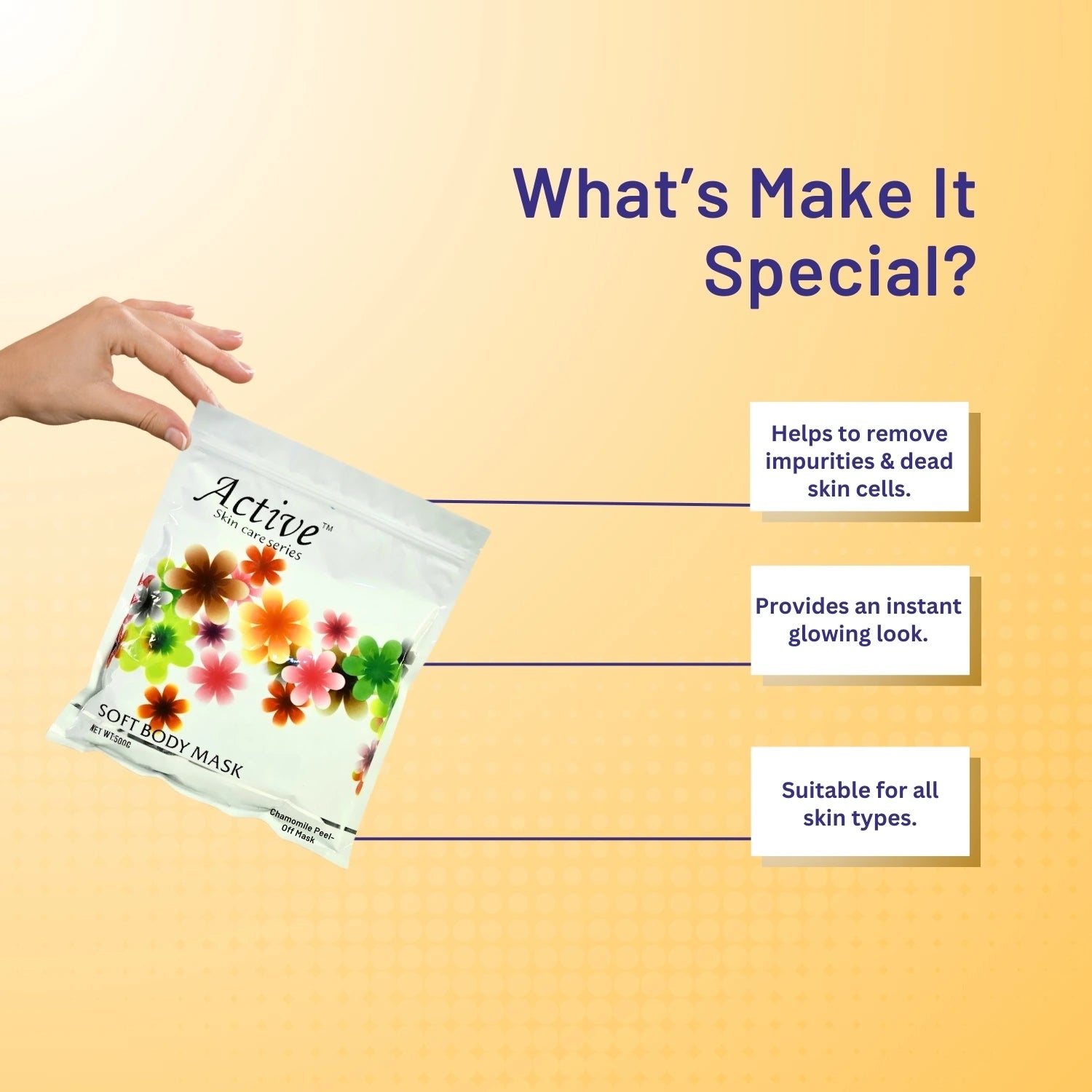 What's Make It Special?

Active™
Skin care series

SOFT BODY MASK
NET WT:500G

Chamomile Peel-Off Mask

Helps to remove impurities & dead skin cells.

Provides an instant glowing look.

Suitable for all skin types.